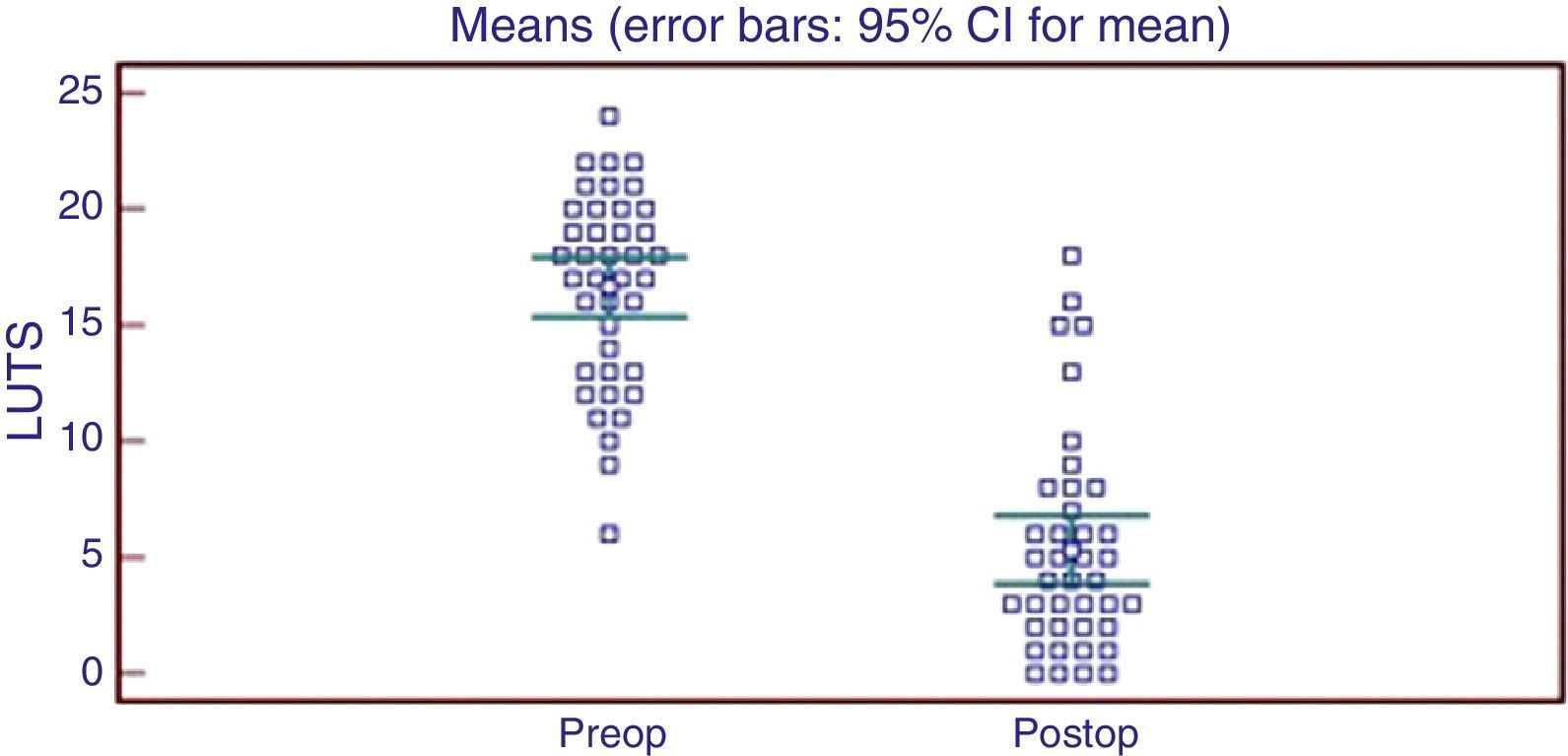 Means (error bars: 95% CI for mean)

25
20
15
10
5
0

LUTS

Preop
Postop